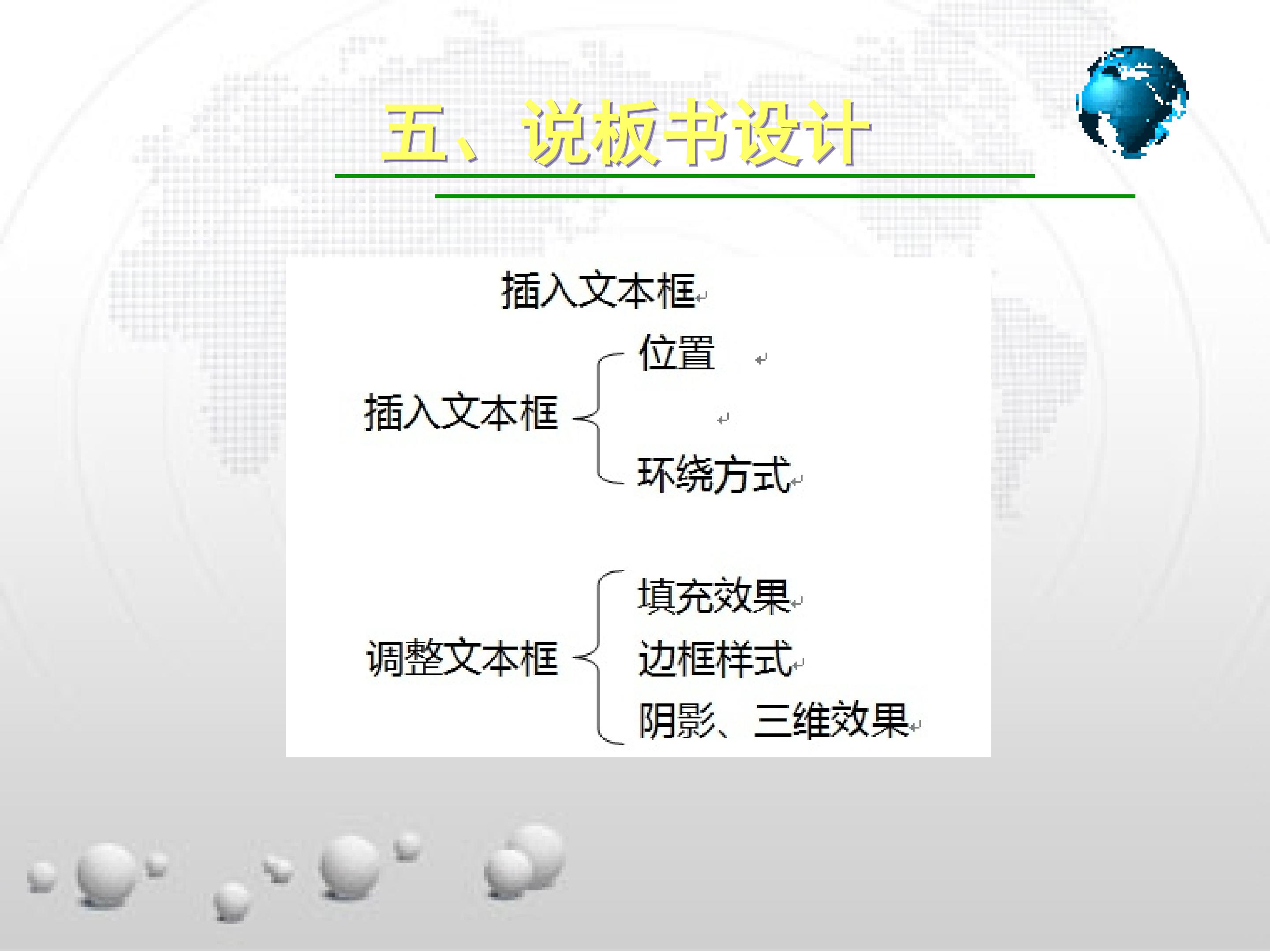 五、说板书设计

插入文本框

插入文本框
位置
环绕方式

调整文本框
填充效果
边框样式
阴影、三维效果